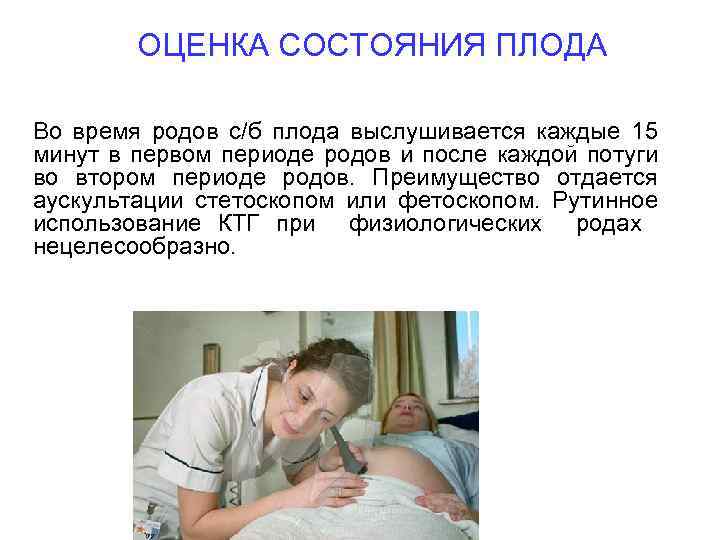 ОЦЕНКА СОСТОЯНИЯ ПЛОДА

Во время родов с/б плода выслушивается каждые 15 минут в первом периоде родов и после каждой потуги во втором периоде родов. Преимущество отдается аускультации стетоскопом или фетоскопом. Рутинное использование КТГ при физиологических родах нецелесообразно.